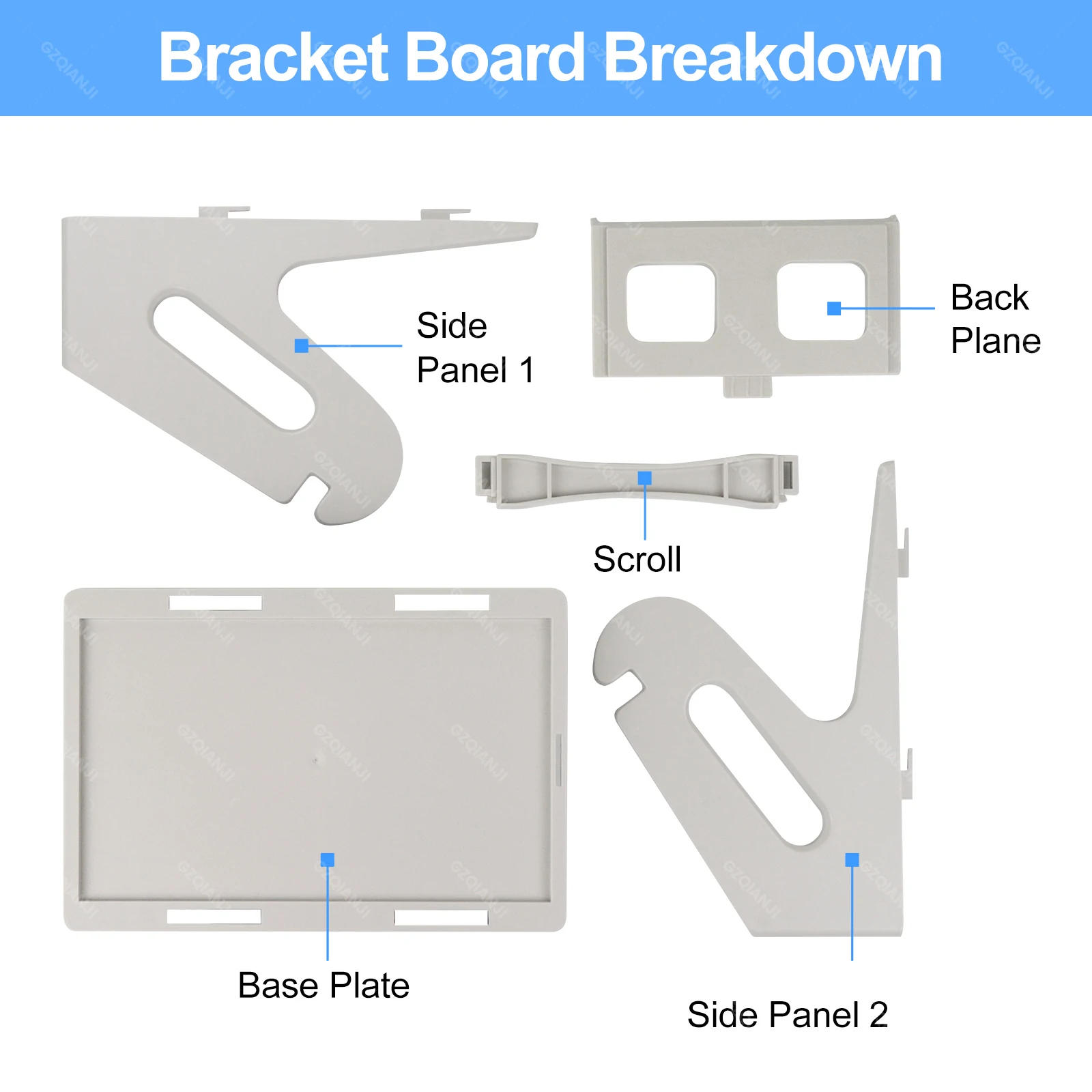 Bracket Board Breakdown

Side Panel 1

Back Plane

Scroll

Base Plate

Side Panel 2

GZQIANJI